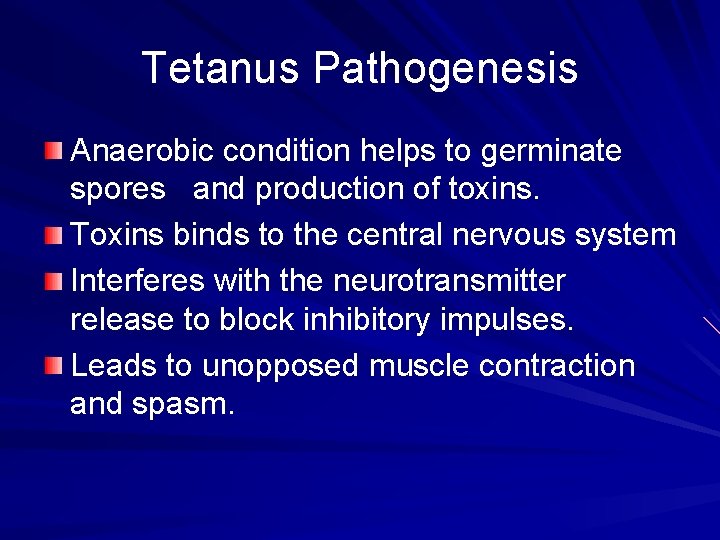 Tetanus Pathogenesis

Anaerobic condition helps to germinate spores and production of toxins.

Toxins binds to the central nervous system

Interferes with the neurotransmitter release to block inhibitory impulses.

Leads to unopposed muscle contraction and spasm.